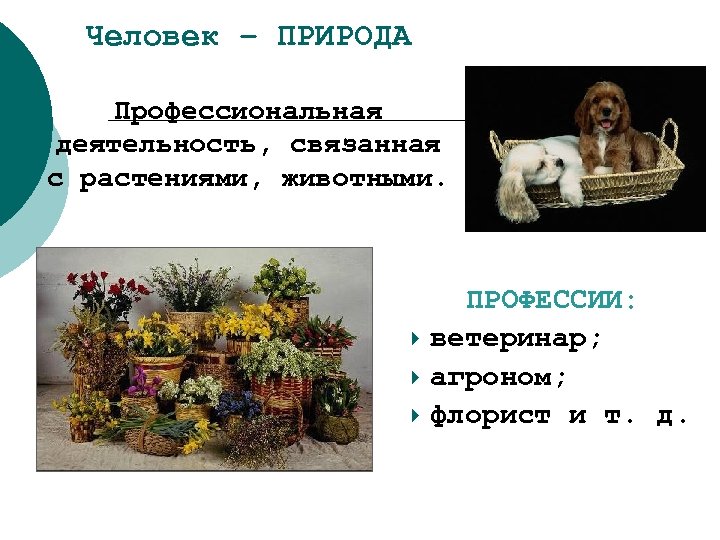 Человек – ПРИРОДА

Профессиональная деятельность, связанная с растениями, животными.

ПРОФЕССИИ:

ветеринар;

агроном;

флорист и т. д.